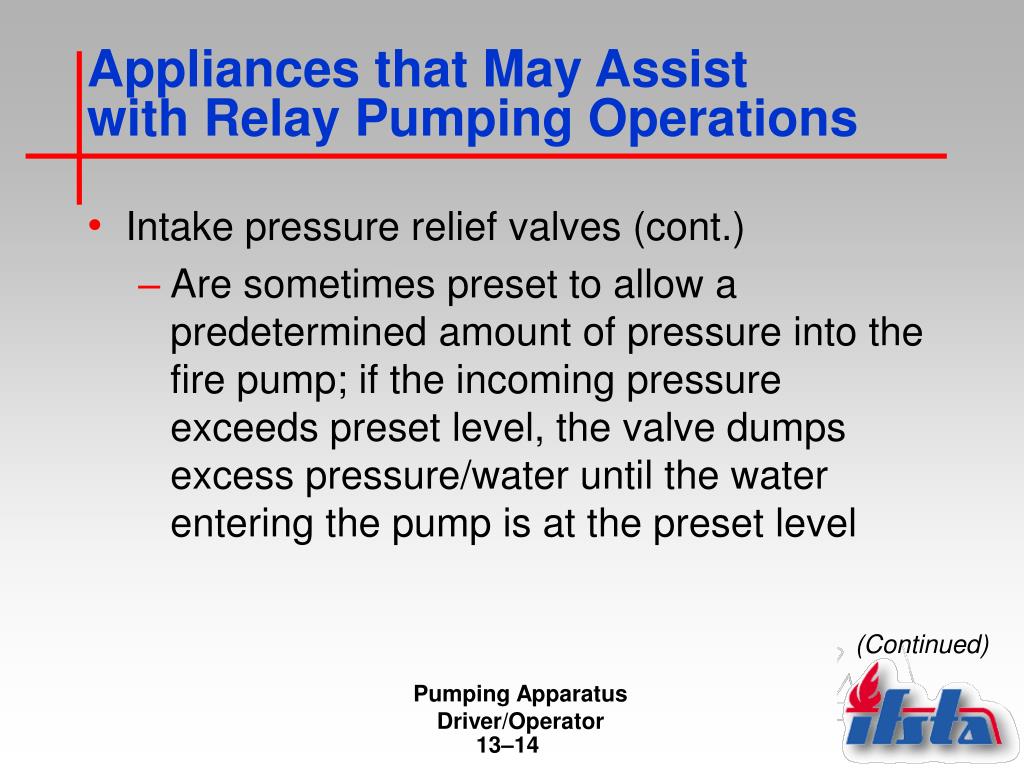 Appliances that May Assist with Relay Pumping Operations

• Intake pressure relief valves (cont.)
– Are sometimes preset to allow a predetermined amount of pressure into the fire pump; if the incoming pressure exceeds preset level, the valve dumps excess pressure/water until the water entering the pump is at the preset level

(Continued)

Pumping Apparatus Driver/Operator
13–14

ifsta